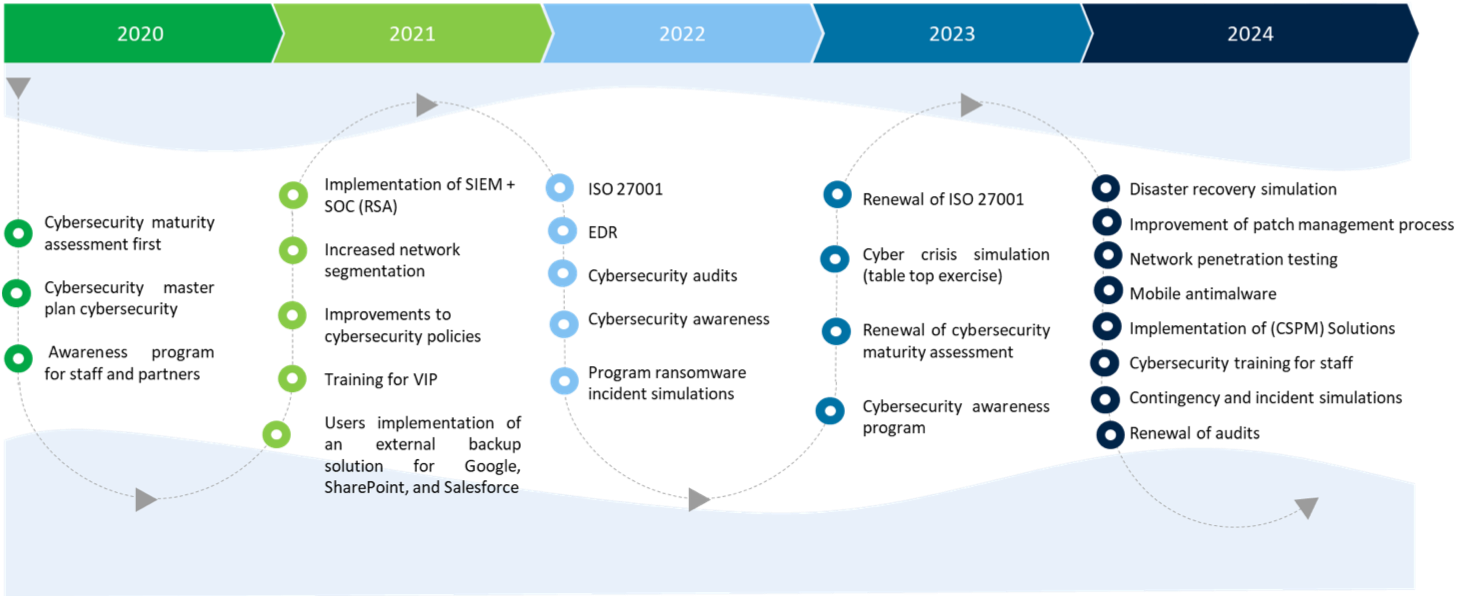 2020

2021

2022

2023

2024

Cybersecurity maturity assessment first

Cybersecurity master plan cybersecurity

Awareness program for staff and partners

Implementation of SIEM + SOC (RSA)

Increased network segmentation

Improvements to cybersecurity policies

Training for VIP

Users implementation of an external backup solution for Google, SharePoint, and Salesforce

ISO 27001

EDR

Cybersecurity audits

Cybersecurity awareness

Program ransomware incident simulations

Renewal of ISO 27001

Cyber crisis simulation (table top exercise)

Renewal of cybersecurity maturity assessment

Cybersecurity awareness program

Disaster recovery simulation

Improvement of patch management process

Network penetration testing

Mobile antimalware

Implementation of (CSPM) Solutions

Cybersecurity training for staff

Contingency and incident simulations

Renewal of audits